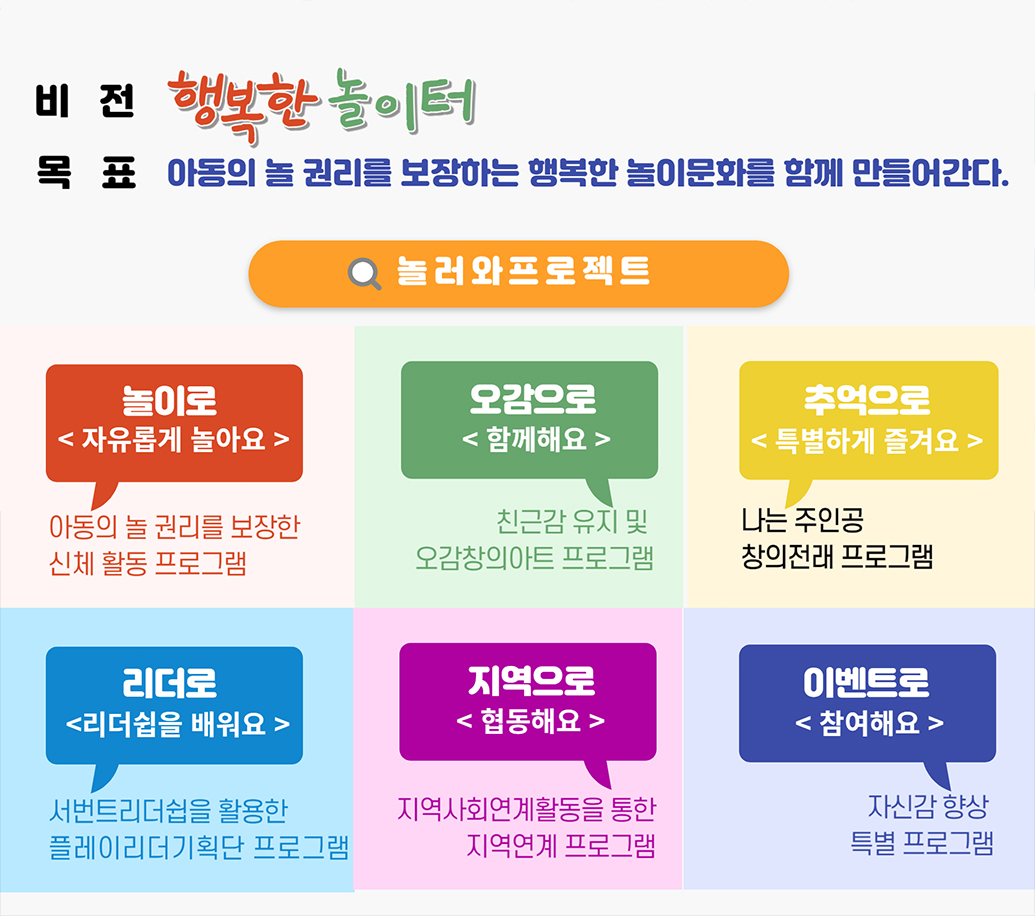 비 전 행복한 놀이터

목 표 아동의 놀 권리를 보장하는 행복한 놀이문화를 함께 만들어간다.

놀러와프로젝트

놀이로
< 자유롭게 놀아요 >

아동의 놀 권리를 보장한 신체 활동 프로그램

오감으로
< 함께해요 >

친근감 유지 및 오감창의아트 프로그램

추억으로
< 특별하게 즐겨요 >

나는 주인공 창의전래 프로그램

리더로
<리더쉽을 배워요 >

서번트리더쉽을 활용한 플레이리더기획단 프로그램

지역으로
< 협동해요 >

지역사회연계활동을 통한 지역연계 프로그램

이벤트로
< 참여해요 >

자신감 향상 특별 프로그램